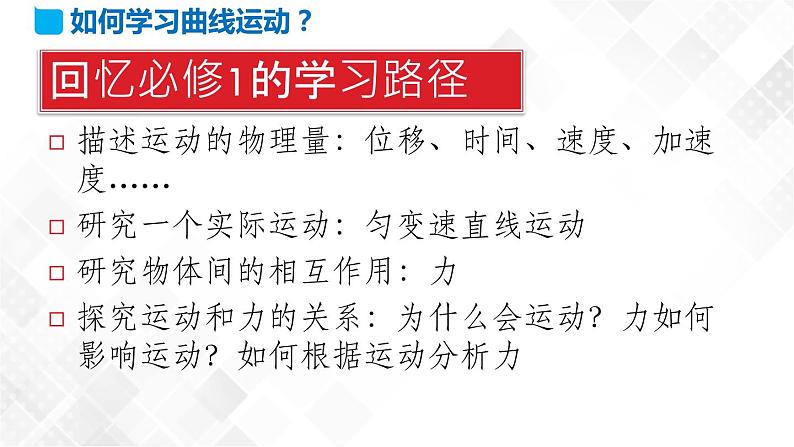 如何学习曲线运动？

回忆必修1的学习路径

□ 描述运动的物理量：位移、时间、速度、加速度……

□ 研究一个实际运动：匀变速直线运动

□ 研究物体间的相互作用：力

□ 探究运动和力的关系：为什么会运动？力如何影响运动？如何根据运动分析力